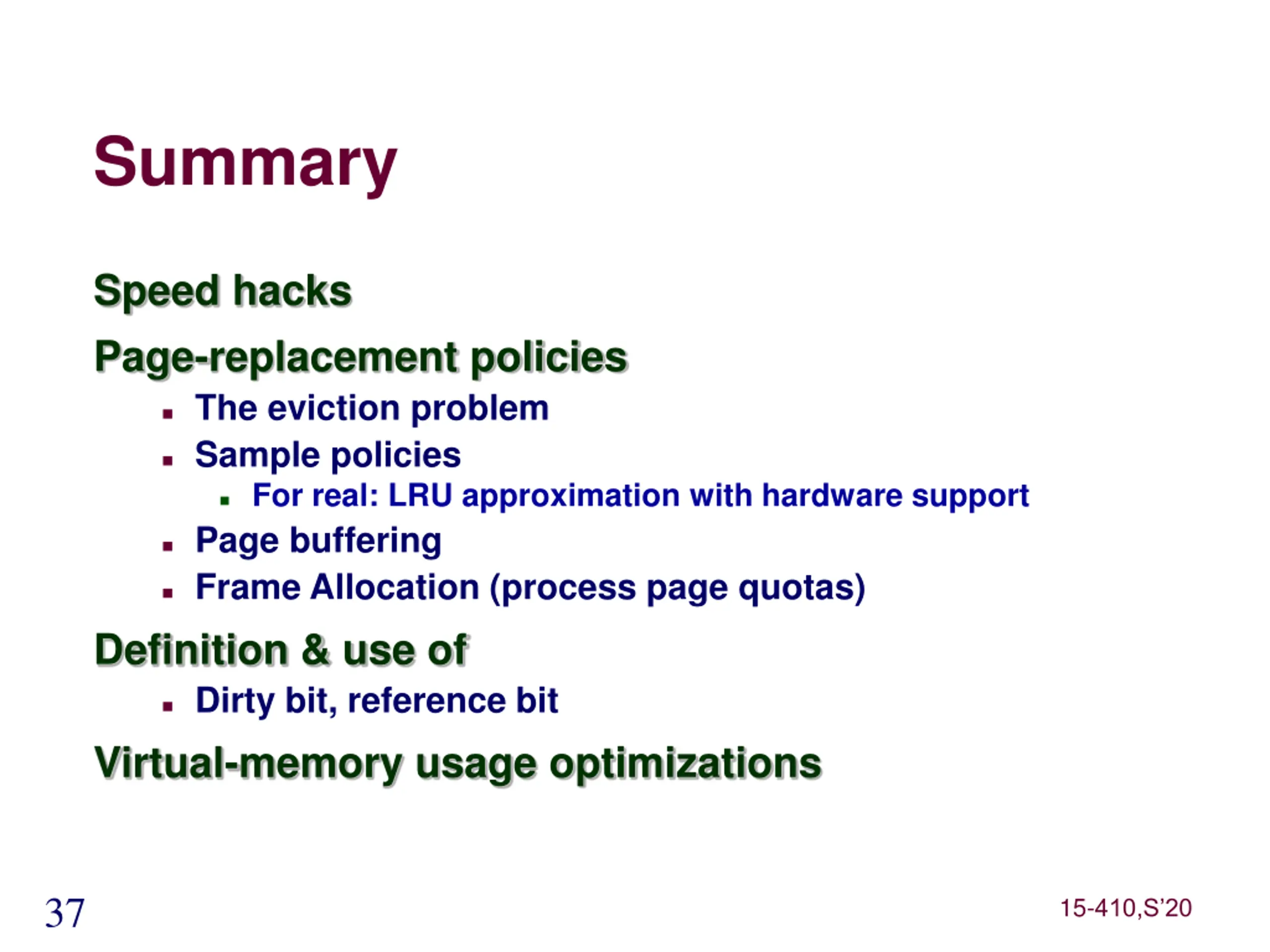 Summary

Speed hacks

Page-replacement policies

- The eviction problem
- Sample policies
  - For real: LRU approximation with hardware support
- Page buffering
- Frame Allocation (process page quotas)

Definition & use of

- Dirty bit, reference bit

Virtual-memory usage optimizations

37

15-410,S'20